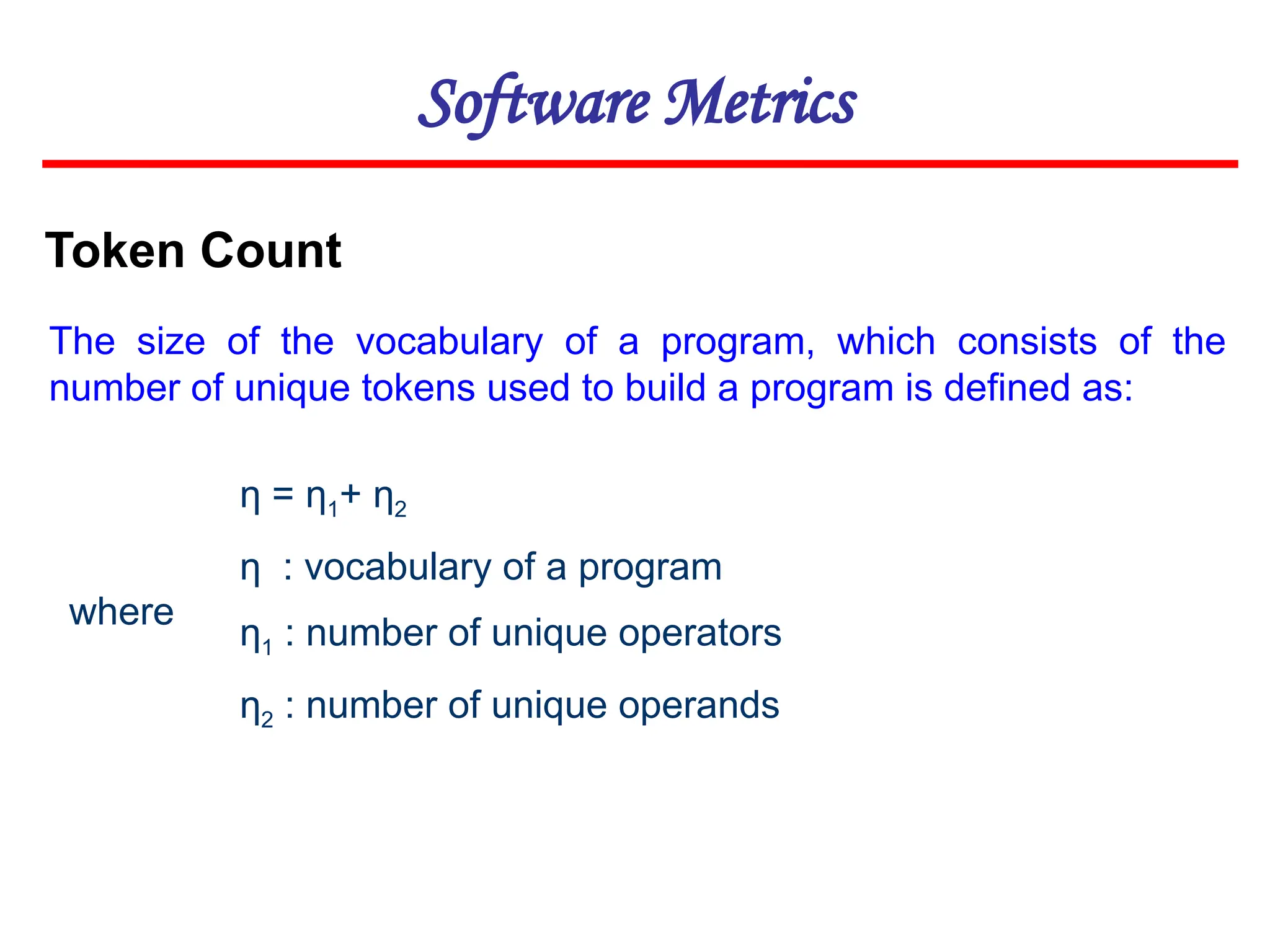 Software Metrics

Token Count

The size of the vocabulary of a program, which consists of the number of unique tokens used to build a program is defined as:

$\eta = \eta_1 + \eta_2$

where

$\eta$ : vocabulary of a program

$\eta_1$ : number of unique operators

$\eta_2$ : number of unique operands